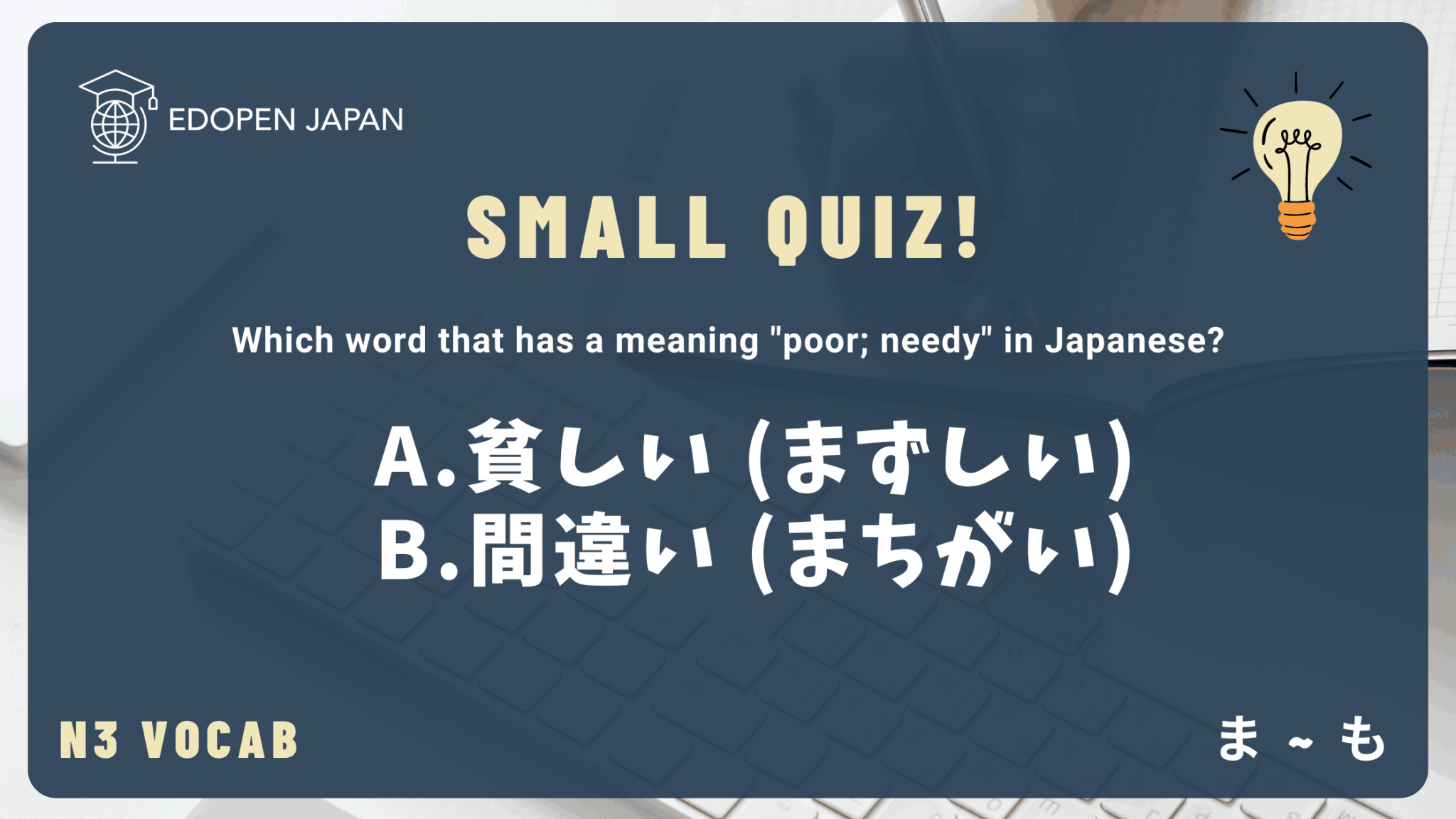 EDOPEN JAPAN

SMALL QUIZ!

Which word that has a meaning "poor; needy" in Japanese?

A.貧しい (まずしい)
B.間違い (まちがい)

N3 VOCAB

ま ~ も